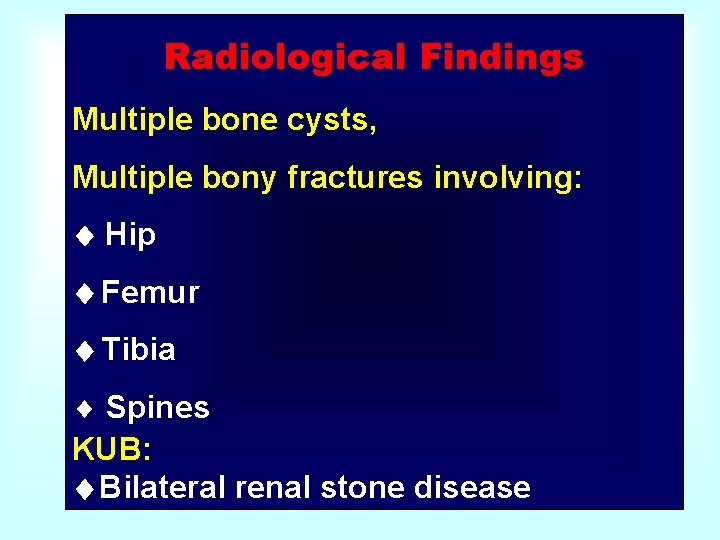 Radiological Findings

Multiple bone cysts,

Multiple bony fractures involving:

♦ Hip

♦ Femur

♦ Tibia

♦ Spines

KUB:

♦ Bilateral renal stone disease